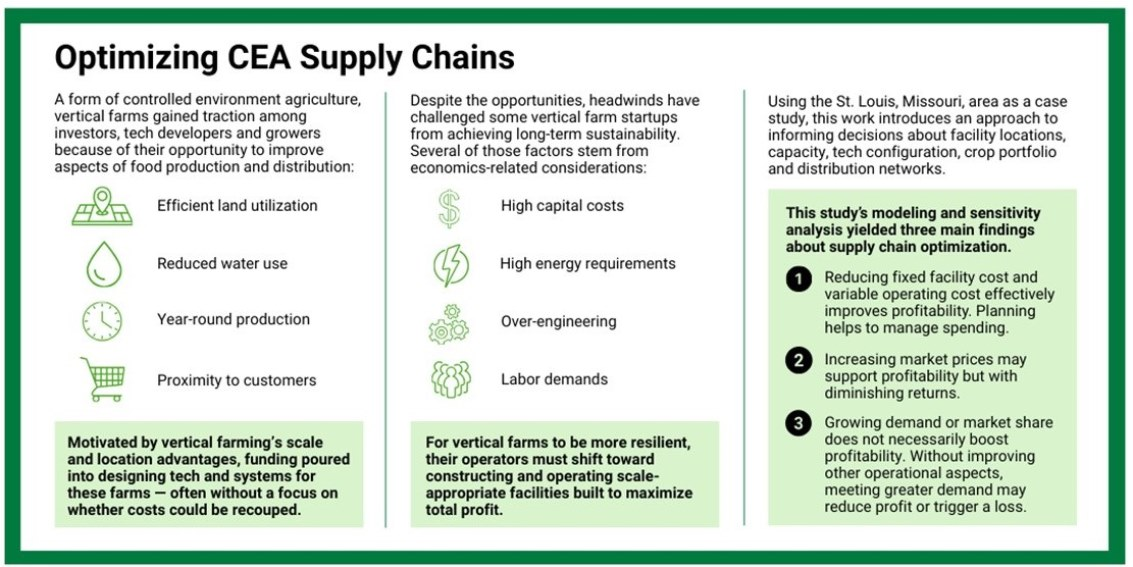 Optimizing CEA Supply Chains

A form of controlled environment agriculture, vertical farms gained traction among investors, tech developers and growers because of their opportunity to improve aspects of food production and distribution:

Efficient land utilization

Reduced water use

Year-round production

Proximity to customers

Motivated by vertical farming's scale and location advantages, funding poured into designing tech and systems for these farms — often without a focus on whether costs could be recouped.

Despite the opportunities, headwinds have challenged some vertical farm startups from achieving long-term sustainability. Several of those factors stem from economics-related considerations:

High capital costs

High energy requirements

Over-engineering

Labor demands

For vertical farms to be more resilient, their operators must shift toward constructing and operating scale-appropriate facilities built to maximize total profit.

Using the St. Louis, Missouri, area as a case study, this work introduces an approach to informing decisions about facility locations, capacity, tech configuration, crop portfolio and distribution networks.

This study's modeling and sensitivity analysis yielded three main findings about supply chain optimization.

1 Reducing fixed facility cost and variable operating cost effectively improves profitability. Planning helps to manage spending.

2 Increasing market prices may support profitability but with diminishing returns.

3 Growing demand or market share does not necessarily boost profitability. Without improving other operational aspects, meeting greater demand may reduce profit or trigger a loss.